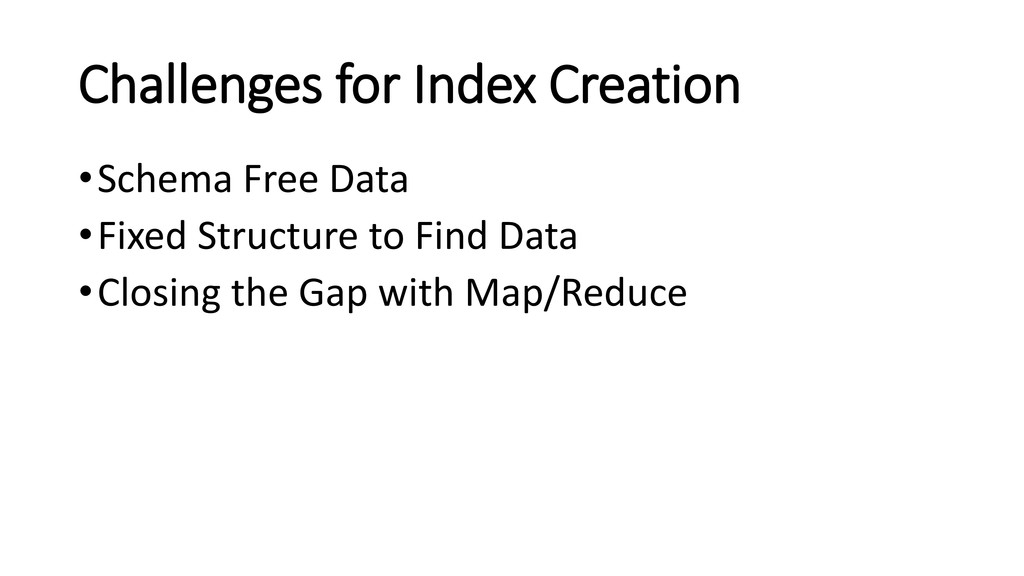 Challenges for Index Creation

• Schema Free Data
• Fixed Structure to Find Data
• Closing the Gap with Map/Reduce